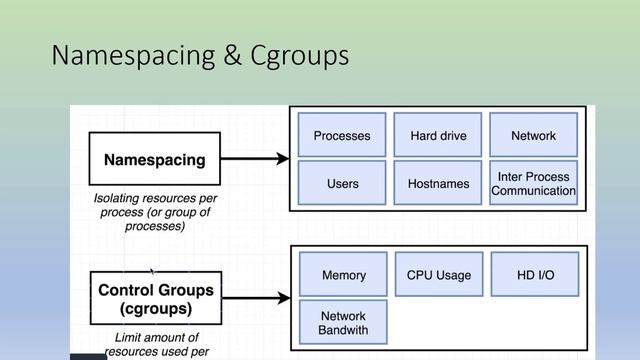 Namespacing & Cgroups

Namespacing

Isolating resources per process (or group of processes)

Processes

Hard drive

Network

Users

Hostnames

Inter Process Communication

Control Groups (cgroups)

Limit amount of resources used per

Memory

CPU Usage

HD I/O

Network Bandwith